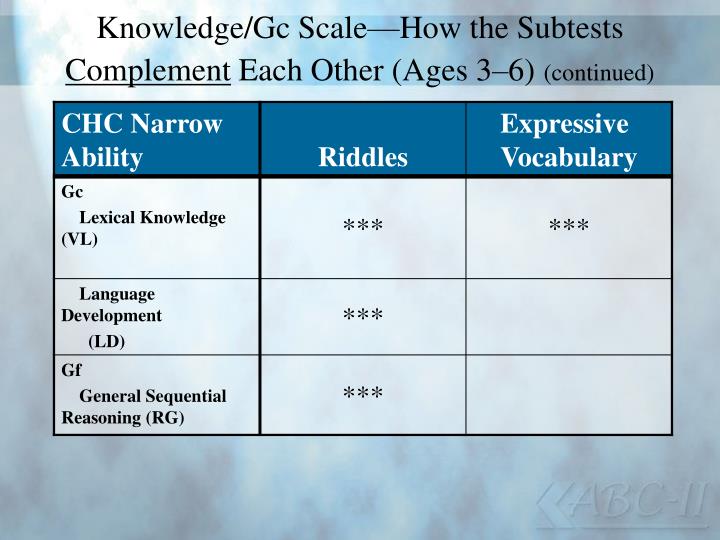 Knowledge/Gc Scale—How the Subtests Complement Each Other (Ages 3–6) (continued)

| CHC Narrow Ability | Riddles | Expressive Vocabulary |
|---|---|---|
| Gc Lexical Knowledge (VL) | *** | *** |
| Language Development (LD) | *** | |
| Gf General Sequential Reasoning (RG) | *** | |

KABC-II